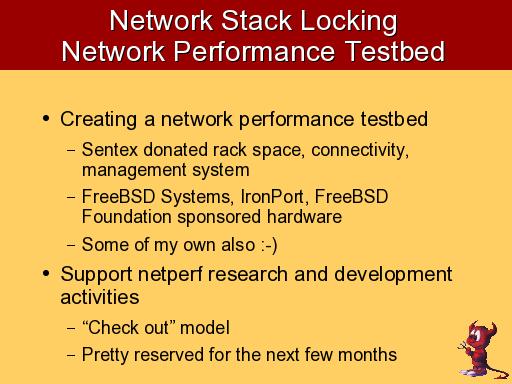 Network Stack Locking
Network Performance Testbed

• Creating a network performance testbed
– Sentex donated rack space, connectivity, management system
– FreeBSD Systems, IronPort, FreeBSD Foundation sponsored hardware
– Some of my own also :-)
• Support netperf research and development activities
– “Check out” model
– Pretty reserved for the next few months